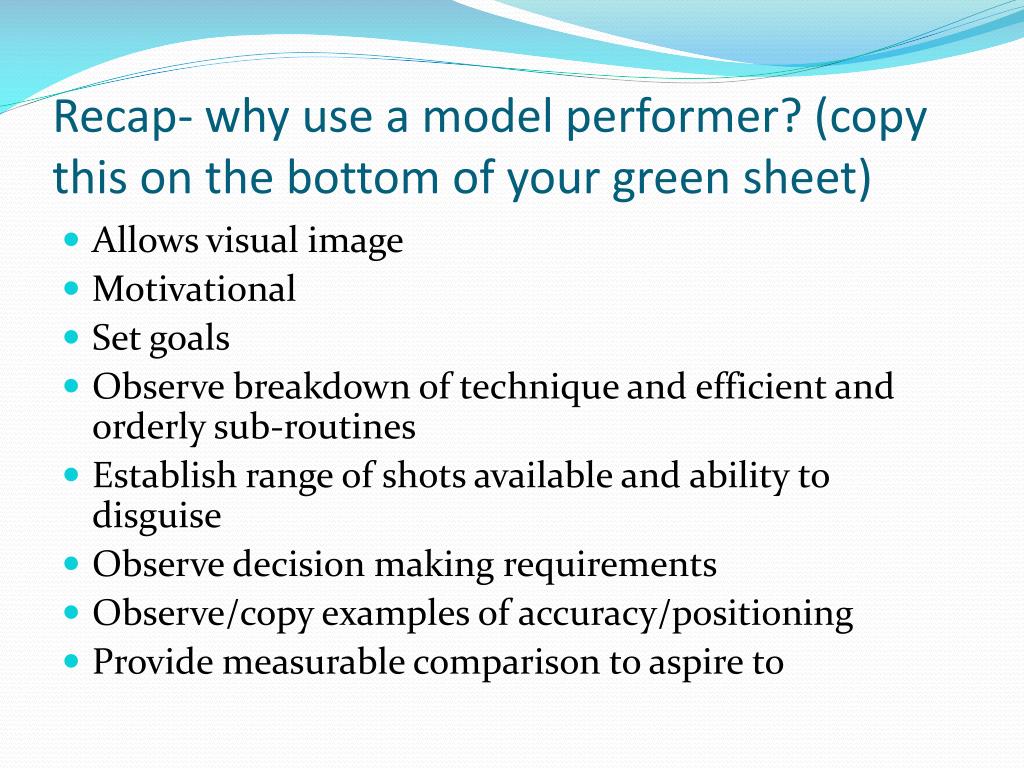 Recap- why use a model performer? (copy this on the bottom of your green sheet)

- Allows visual image
- Motivational
- Set goals
- Observe breakdown of technique and efficient and orderly sub-routines
- Establish range of shots available and ability to disguise
- Observe decision making requirements
- Observe/copy examples of accuracy/positioning
- Provide measurable comparison to aspire to